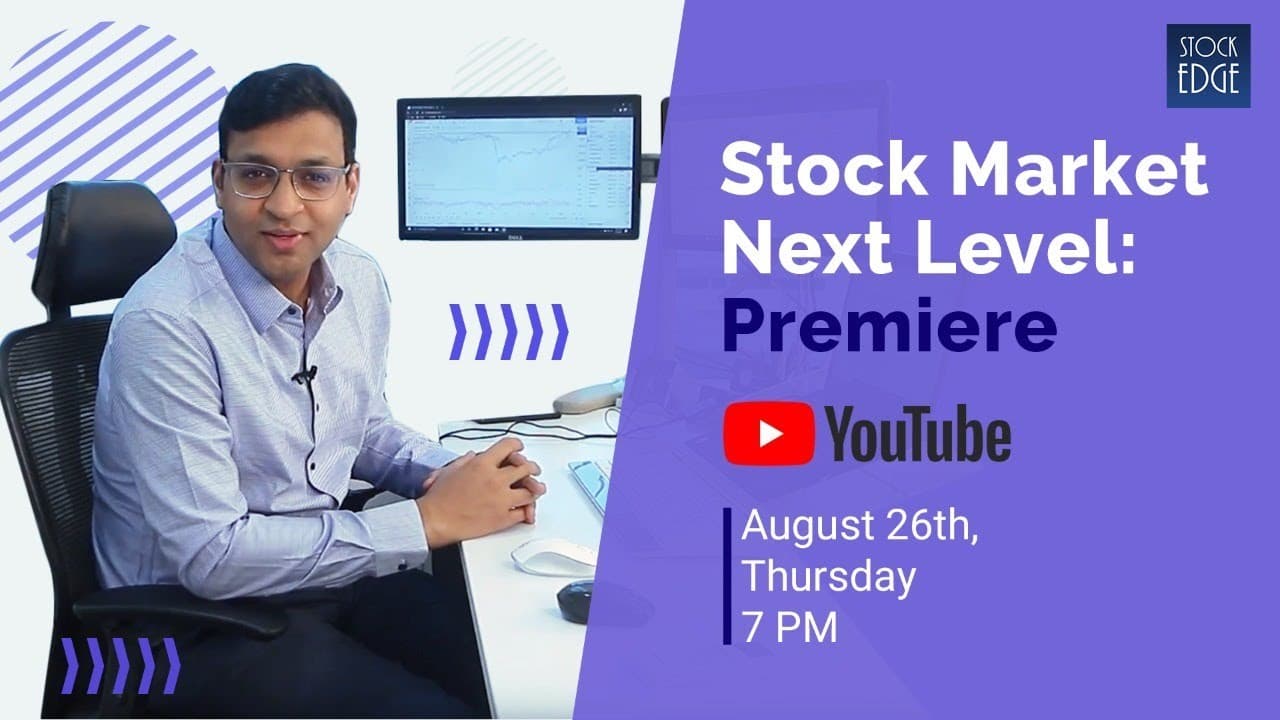 STOCK EDGE

Stock Market Next Level: Premiere

YouTube

August 26th, Thursday 7 PM